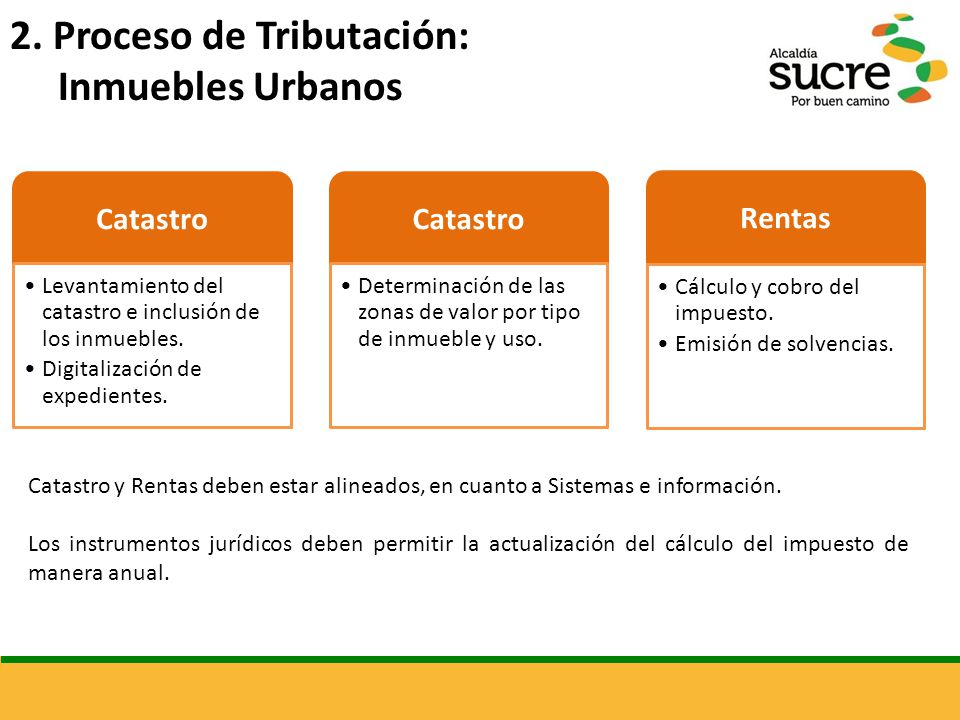 2. Proceso de Tributación:
Inmuebles Urbanos

Alcaldía
sucre
Por buen camino

Catastro

• Levantamiento del catastro e inclusión de los inmuebles.
• Digitalización de expedientes.

Catastro

• Determinación de las zonas de valor por tipo de inmueble y uso.

Rentas

• Cálculo y cobro del impuesto.
• Emisión de solvencias.

Catastro y Rentas deben estar alineados, en cuanto a Sistemas e información.

Los instrumentos jurídicos deben permitir la actualización del cálculo del impuesto de manera anual.